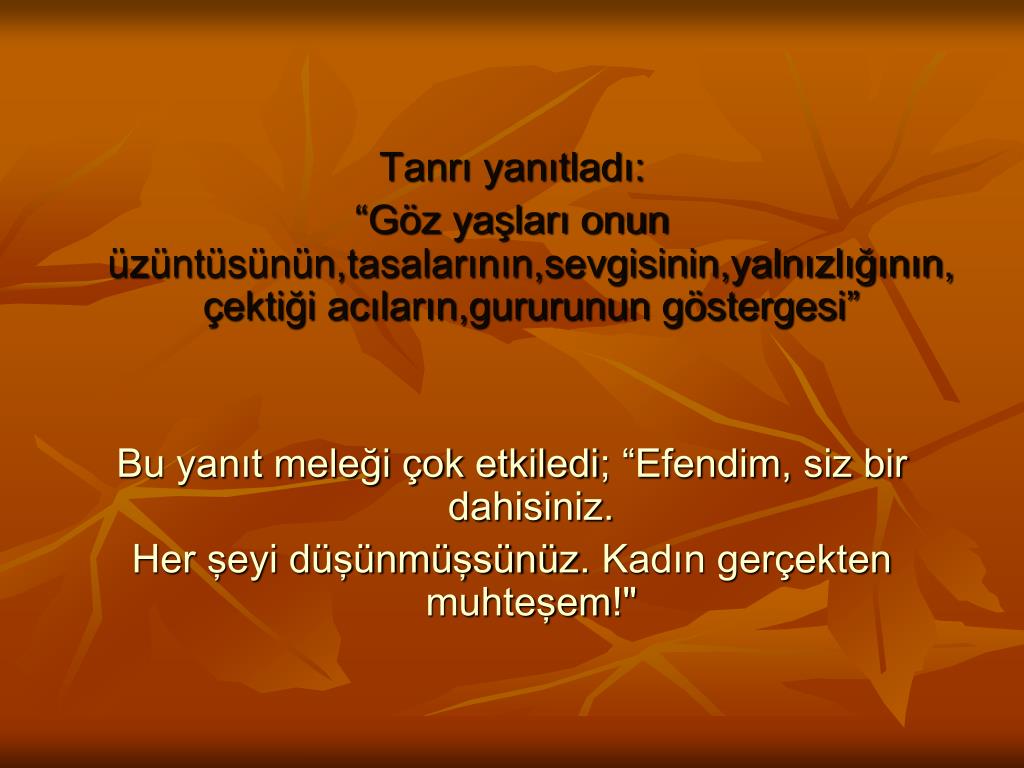 Tanrı yanıtladı:
“Göz yaşları onun üzüntüsünün,tasalarının,sevgisinin,yalnızlığının, çektiği acıların,gururunun göstergesi”

Bu yanıt meleği çok etkiledi; “Efendim, siz bir dahisiniz.
Her şeyi düşünmüşsünüz. Kadın gerçekten muhteşem!"